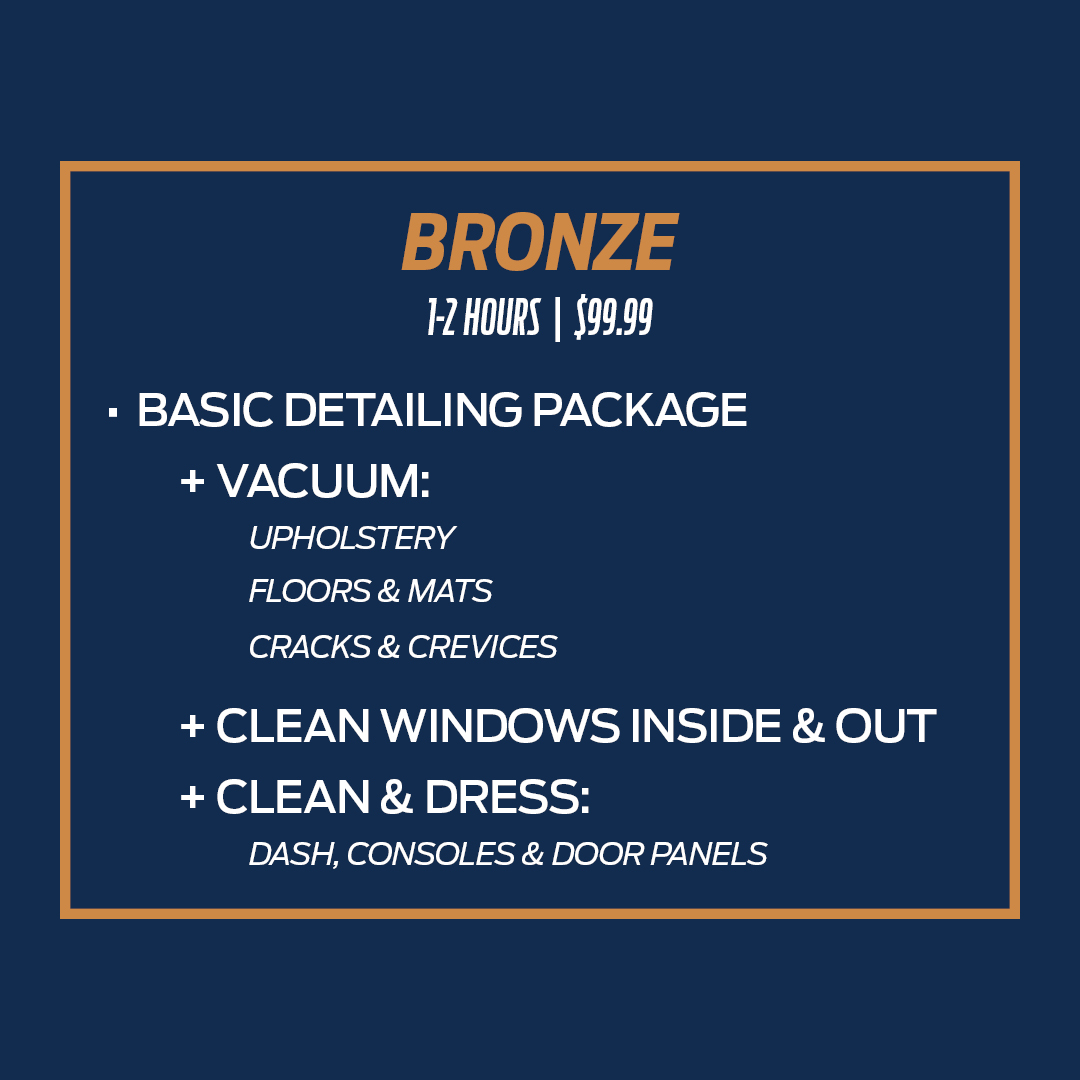 BRONZE

1-2 HOURS | $99.99

· BASIC DETAILING PACKAGE

+ VACUUM:

UPHOLSTERY

FLOORS & MATS

CRACKS & CREVICES

+ CLEAN WINDOWS INSIDE & OUT

+ CLEAN & DRESS:

DASH, CONSOLES & DOOR PANELS